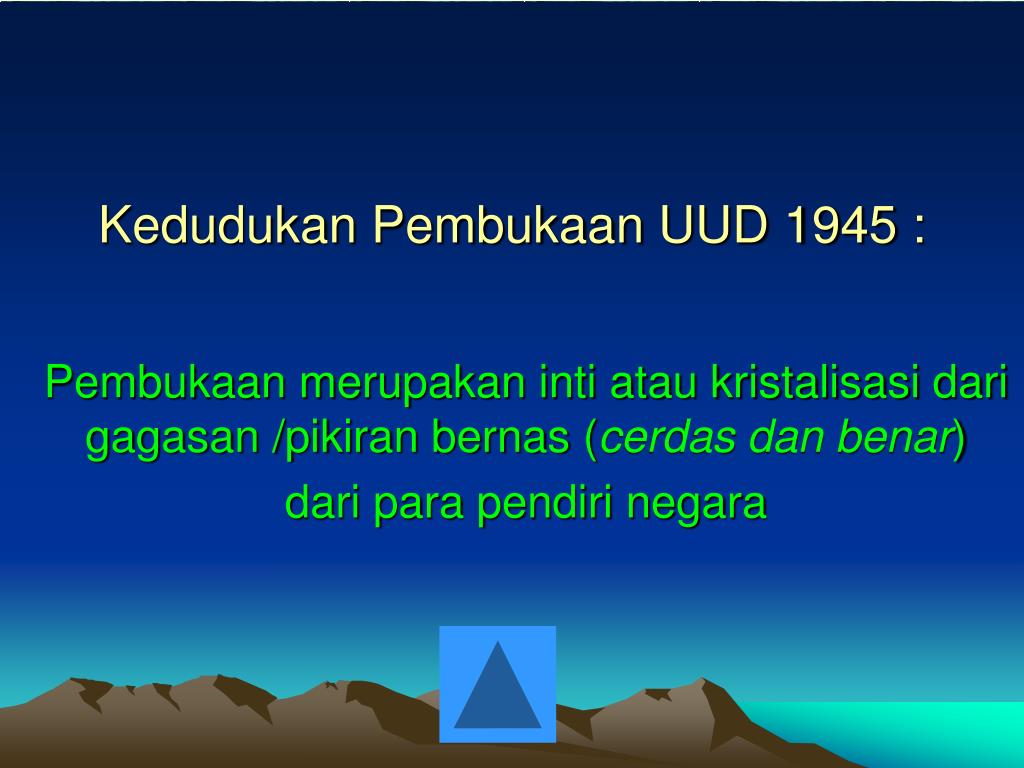 Kedudukan Pembukaan UUD 1945 :

Pembukaan merupakan inti atau kristalisasi dari gagasan /pikiran bernas (cerdas dan benar)

dari para pendiri negara